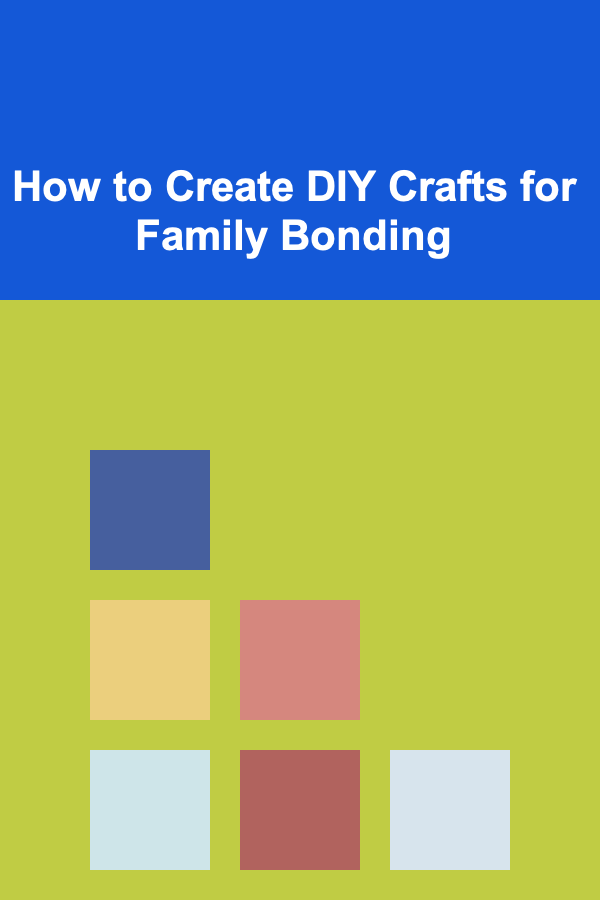 How to Create DIY Crafts for Family Bonding